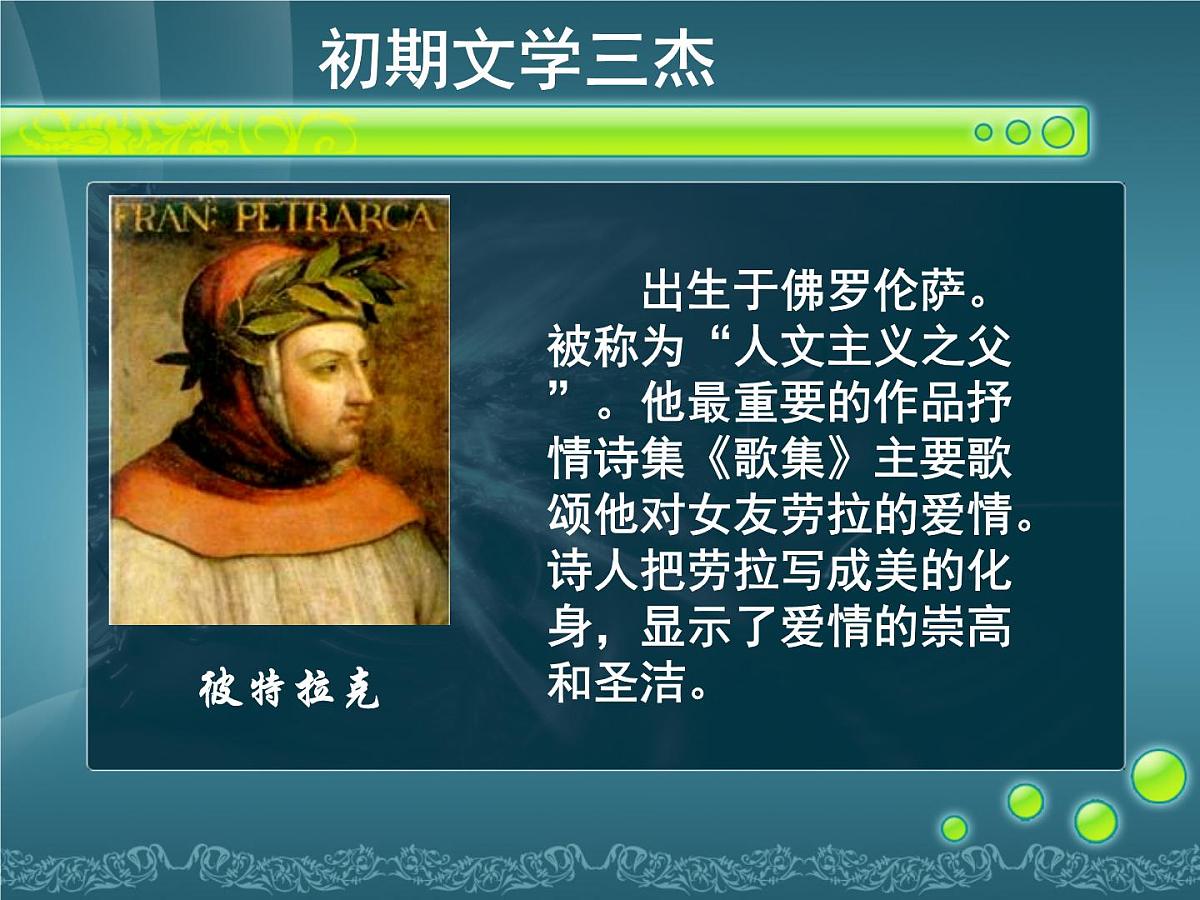 初期文学三杰

FRAN: PETRARCA

彼特拉克

出生于佛罗伦萨。被称为“人文主义之父”。他最重要的作品抒情诗集《歌集》主要歌颂他对女友劳拉的爱情。诗人把劳拉写成美的化身，显示了爱情的崇高和圣洁。